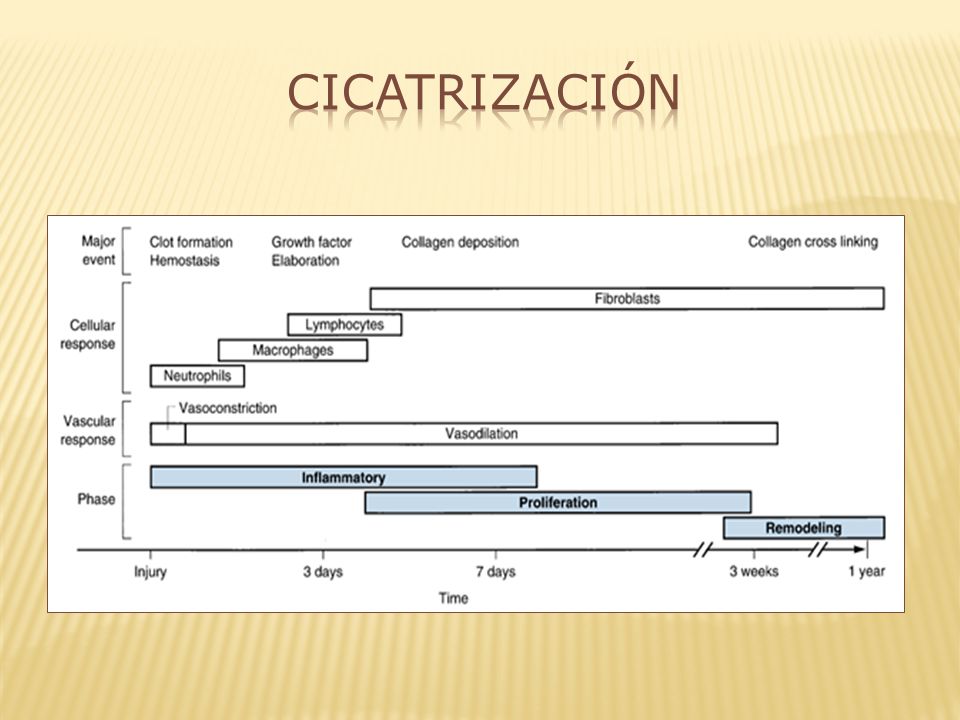 CICATRIZACIÓN

Major event
Clot formation
Hemostasis
Growth factor
Elaboration
Collagen deposition
Collagen cross linking

Cellular response
Fibroblasts
Lymphocytes
Macrophages
Neutrophils

Vascular response
Vasoconstriction
Vasodilation

Phase
Inflammatory
Proliferation
Remodeling

Injury
3 days
7 days
3 weeks
1 year
Time